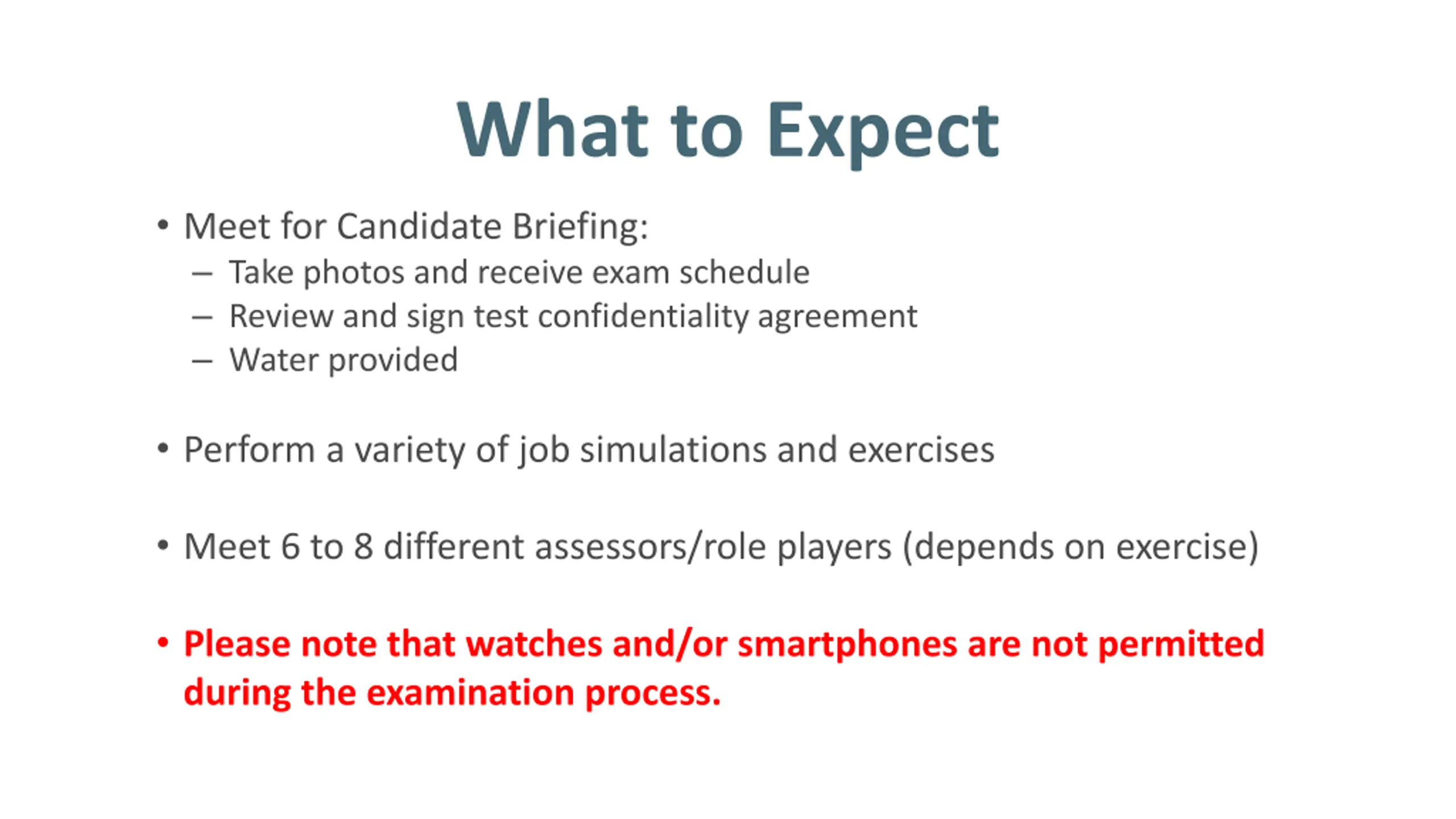 What to Expect

• Meet for Candidate Briefing:
– Take photos and receive exam schedule
– Review and sign test confidentiality agreement
– Water provided

• Perform a variety of job simulations and exercises

• Meet 6 to 8 different assessors/role players (depends on exercise)

• Please note that watches and/or smartphones are not permitted during the examination process.